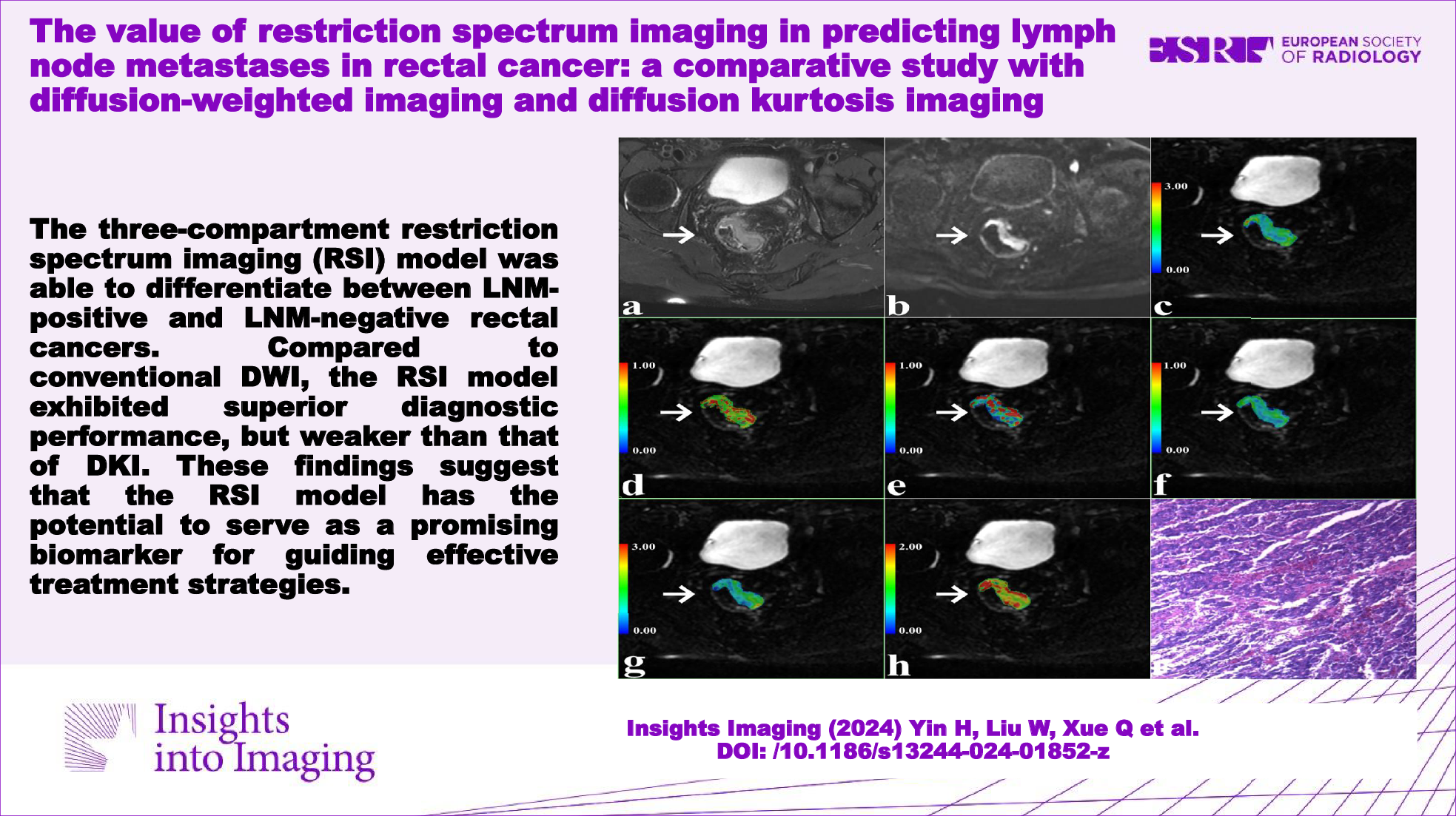 The value of restriction spectrum imaging in predicting lymph node metastases in rectal cancer: a comparative study with diffusion-weighted imaging and diffusion kurtosis imaging

ESR EUROPEAN SOCIETY OF RADIOLOGY

The three-compartment restriction spectrum imaging (RSI) model was able to differentiate between LNM-positive and LNM-negative rectal cancers. Compared to conventional DWI, the RSI model exhibited superior diagnostic performance, but weaker than that of DKI. These findings suggest that the RSI model has the potential to serve as a promising biomarker for guiding effective treatment strategies.

a

b

3.00
0.00
c

1.00
0.00
d

1.00
0.00
e

1.00
0.00
f

3.00
0.00
g

2.00
0.00
h

Insights into Imaging

Insights Imaging (2024) Yin H, Liu W, Xue Q et al.
DOI: /10.1186/s13244-024-01852-z